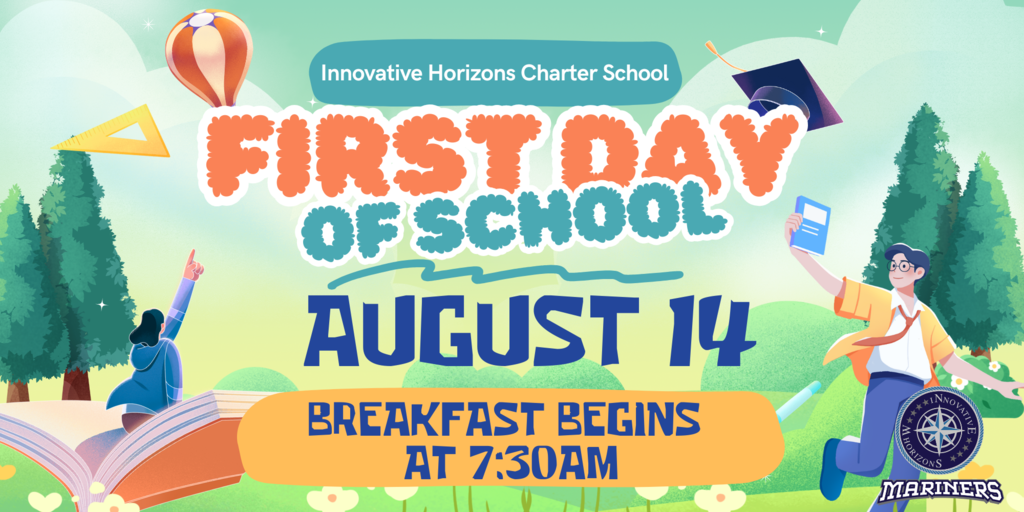 Innovative Horizons Charter School

FIRST DAY OF SCHOOL

AUGUST 14

BREAKFAST BEGINS AT 7:30AM

INNOVATIVE HORIZONS

MARINERS